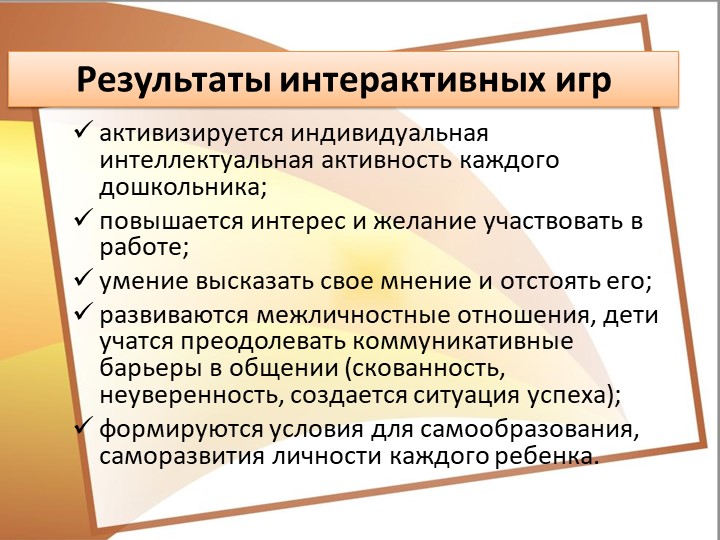 Результаты интерактивных игр

✓ активизируется индивидуальная интеллектуальная активность каждого дошкольника;

✓ повышается интерес и желание участвовать в работе;

✓ умение высказать свое мнение и отстоять его;

✓ развиваются межличностные отношения, дети учатся преодолевать коммуникативные барьеры в общении (скованность, неуверенность, создается ситуация успеха);

✓ формируются условия для самообразования, саморазвития личности каждого ребенка.